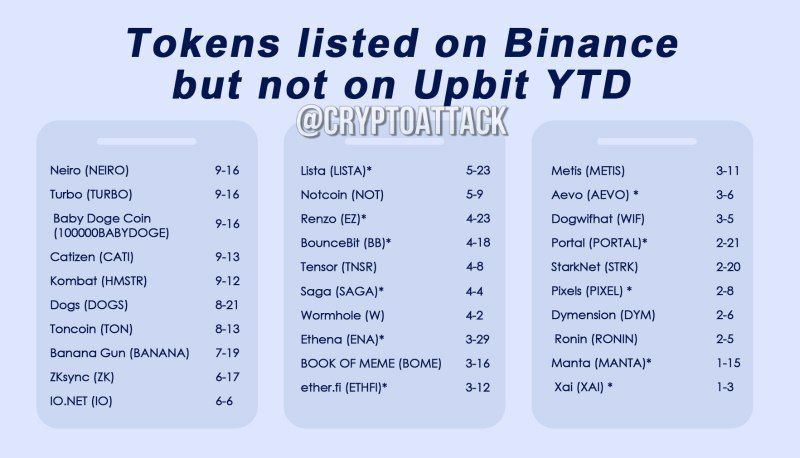 Tokens listed on Binance but not on Upbit YTD

@CRYPTOATTACK

| | |
|---|---|
| Neiro (NEIRO) | 9-16 |
| Turbo (TURBO) | 9-16 |
| Baby Doge Coin (100000BABYDOGE) | 9-16 |
| Catizen (CATI) | 9-13 |
| Kombat (HMSTR) | 9-12 |
| Dogs (DOGS) | 8-21 |
| Toncoin (TON) | 8-13 |
| Banana Gun (BANANA) | 7-19 |
| ZKsync (ZK) | 6-17 |
| IO.NET (IO) | 6-6 |

| | |
|---|---|
| Lista (LISTA)* | 5-23 |
| Notcoin (NOT) | 5-9 |
| Renzo (EZ)* | 4-23 |
| BounceBit (BB)* | 4-18 |
| Tensor (TNSR) | 4-8 |
| Saga (SAGA)* | 4-4 |
| Wormhole (W) | 4-2 |
| Ethena (ENA)* | 3-29 |
| BOOK OF MEME (BOME) | 3-16 |
| ether.fi (ETHFI)* | 3-12 |

| | |
|---|---|
| Metis (METIS) | 3-11 |
| Aevo (AEVO) * | 3-6 |
| Dogwifhat (WIF) | 3-5 |
| Portal (PORTAL)* | 2-21 |
| StarkNet (STRK) | 2-20 |
| Pixels (PIXEL) * | 2-8 |
| Dymension (DYM) | 2-6 |
| Ronin (RONIN) | 2-5 |
| Manta (MANTA)* | 1-15 |
| Xai (XAI) * | 1-3 |